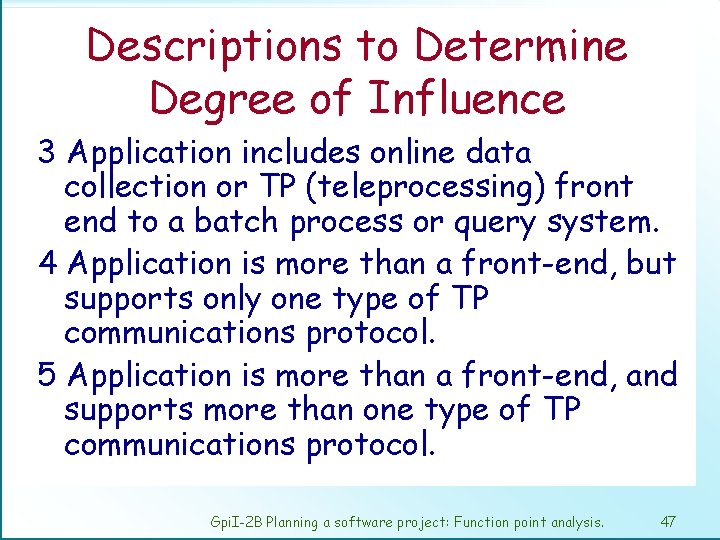 Descriptions to Determine Degree of Influence

3 Application includes online data collection or TP (teleprocessing) front end to a batch process or query system.

4 Application is more than a front-end, but supports only one type of TP communications protocol.

5 Application is more than a front-end, and supports more than one type of TP communications protocol.

GpiI-2B Planning a software project: Function point analysis. 47